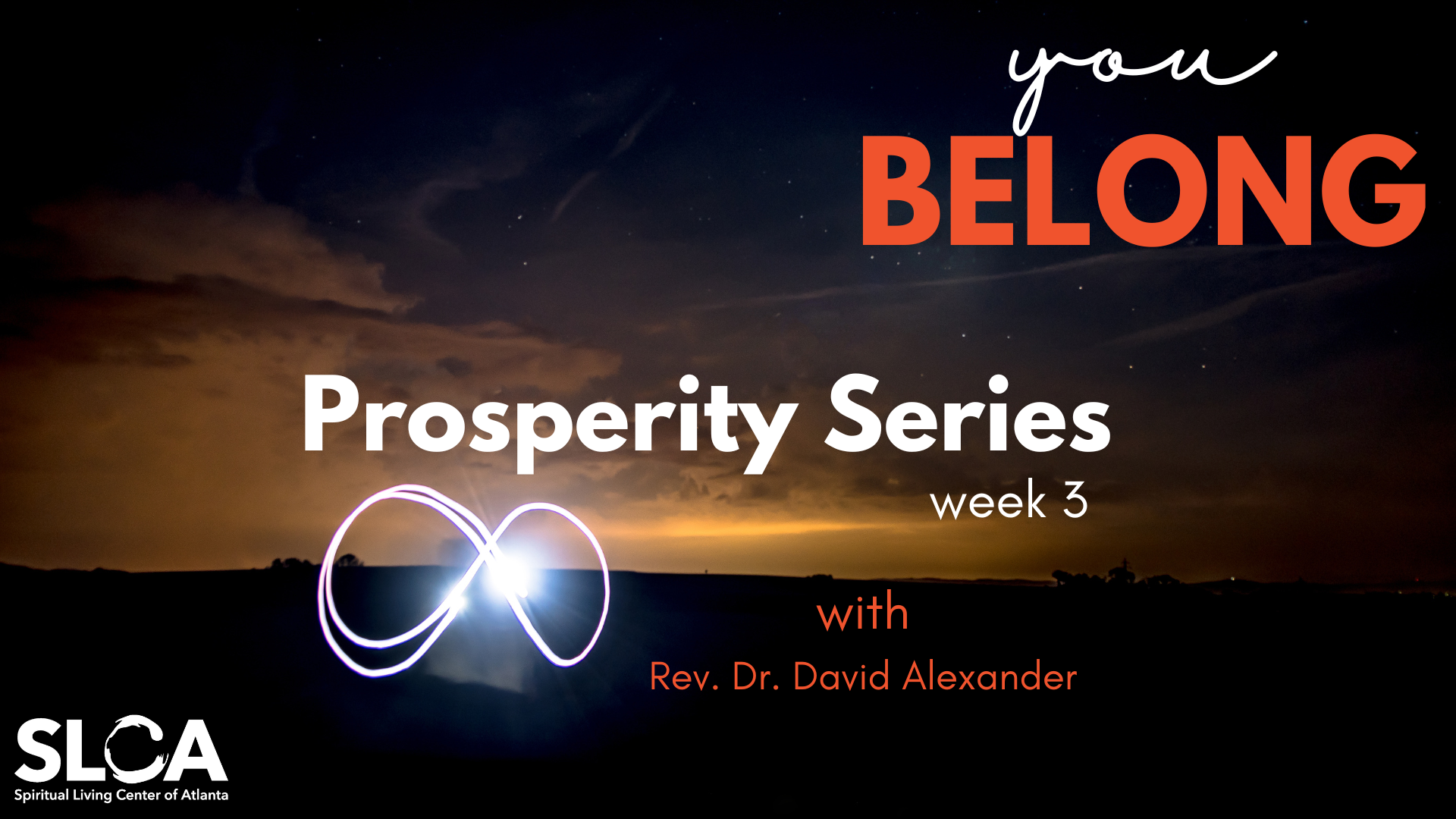 you
BELONG

Prosperity Series
week 3

with
Rev. Dr. David Alexander

SLCA
Spiritual Living Center of Atlanta